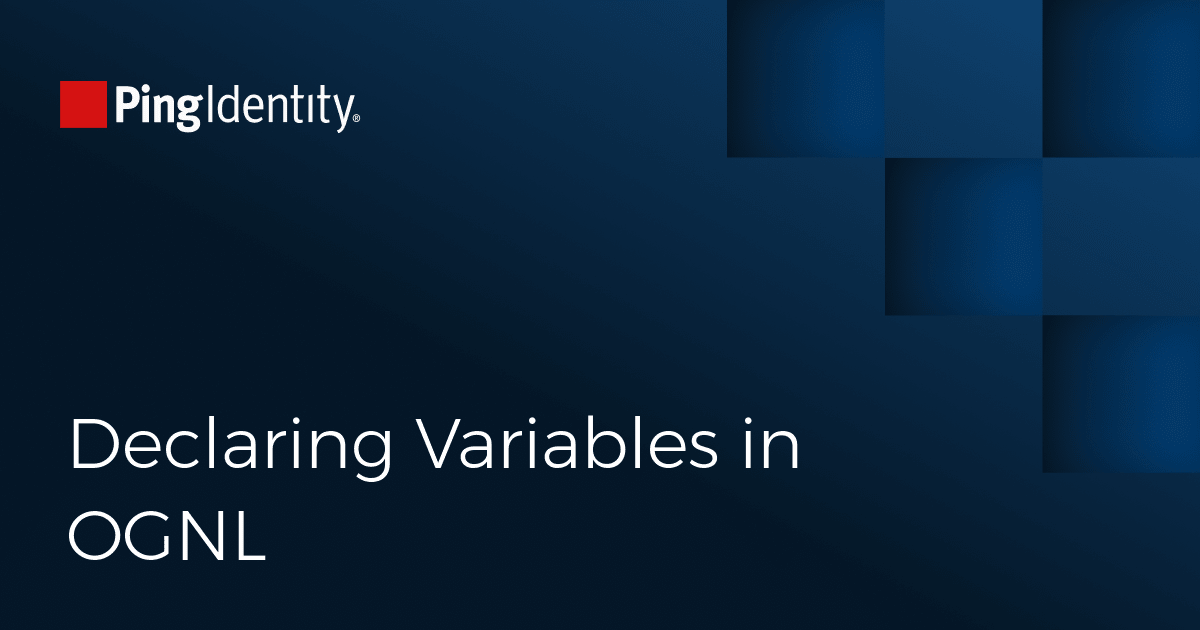 PingIdentity®

Declaring Variables in OGNL